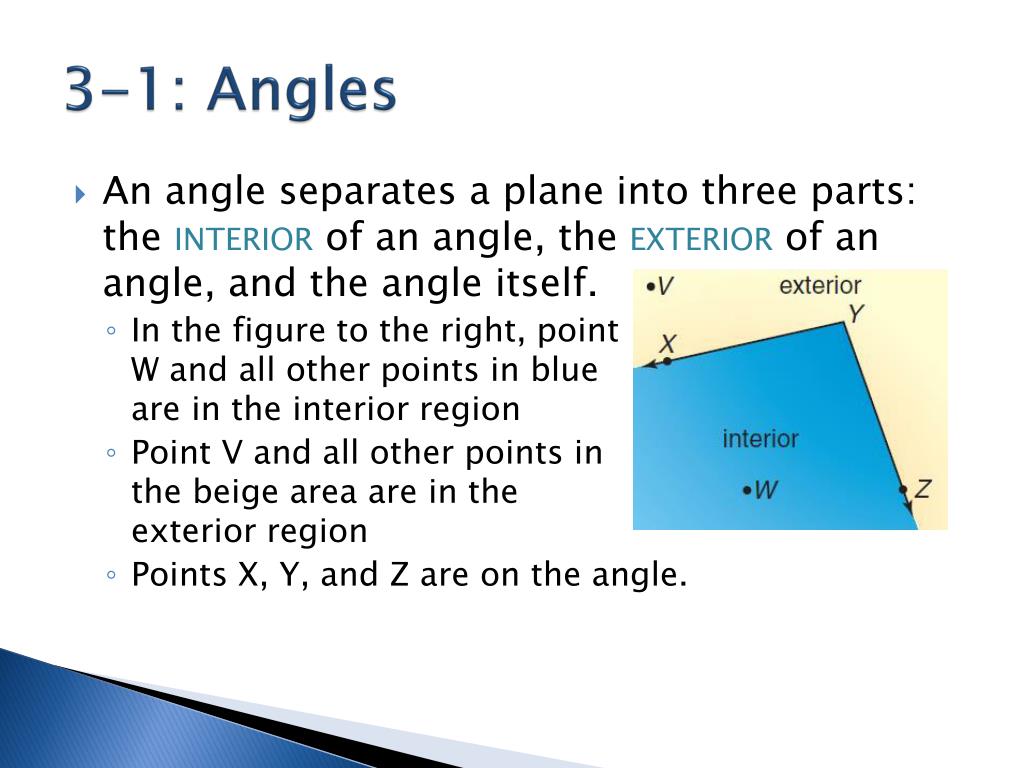 3-1: Angles

An angle separates a plane into three parts: the INTERIOR of an angle, the EXTERIOR of an angle, and the angle itself.

In the figure to the right, point W and all other points in blue are in the interior region

Point V and all other points in the beige area are in the exterior region

Points X, Y, and Z are on the angle.

V
exterior
Y
X
interior
W
Z